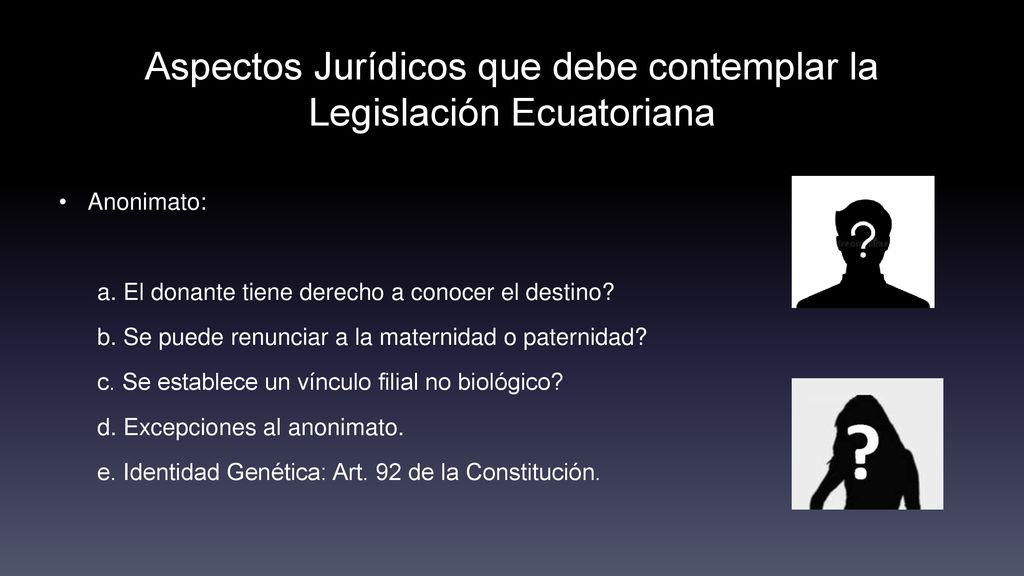 Aspectos Jurídicos que debe contemplar la Legislación Ecuatoriana

• Anonimato:

a. El donante tiene derecho a conocer el destino?

b. Se puede renunciar a la maternidad o paternidad?

c. Se establece un vínculo filial no biológico?

d. Excepciones al anonimato.

e. Identidad Genética: Art. 92 de la Constitución.

?

?